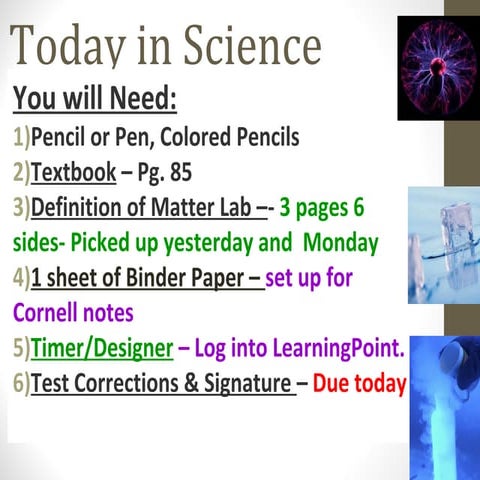 Today in Science

You will Need:

1)Pencil or Pen, Colored Pencils

2)Textbook – Pg. 85

3)Definition of Matter Lab –- 3 pages 6 sides- Picked up yesterday and Monday

4)1 sheet of Binder Paper – set up for Cornell notes

5)Timer/Designer – Log into LearningPoint.

6)Test Corrections & Signature – Due today